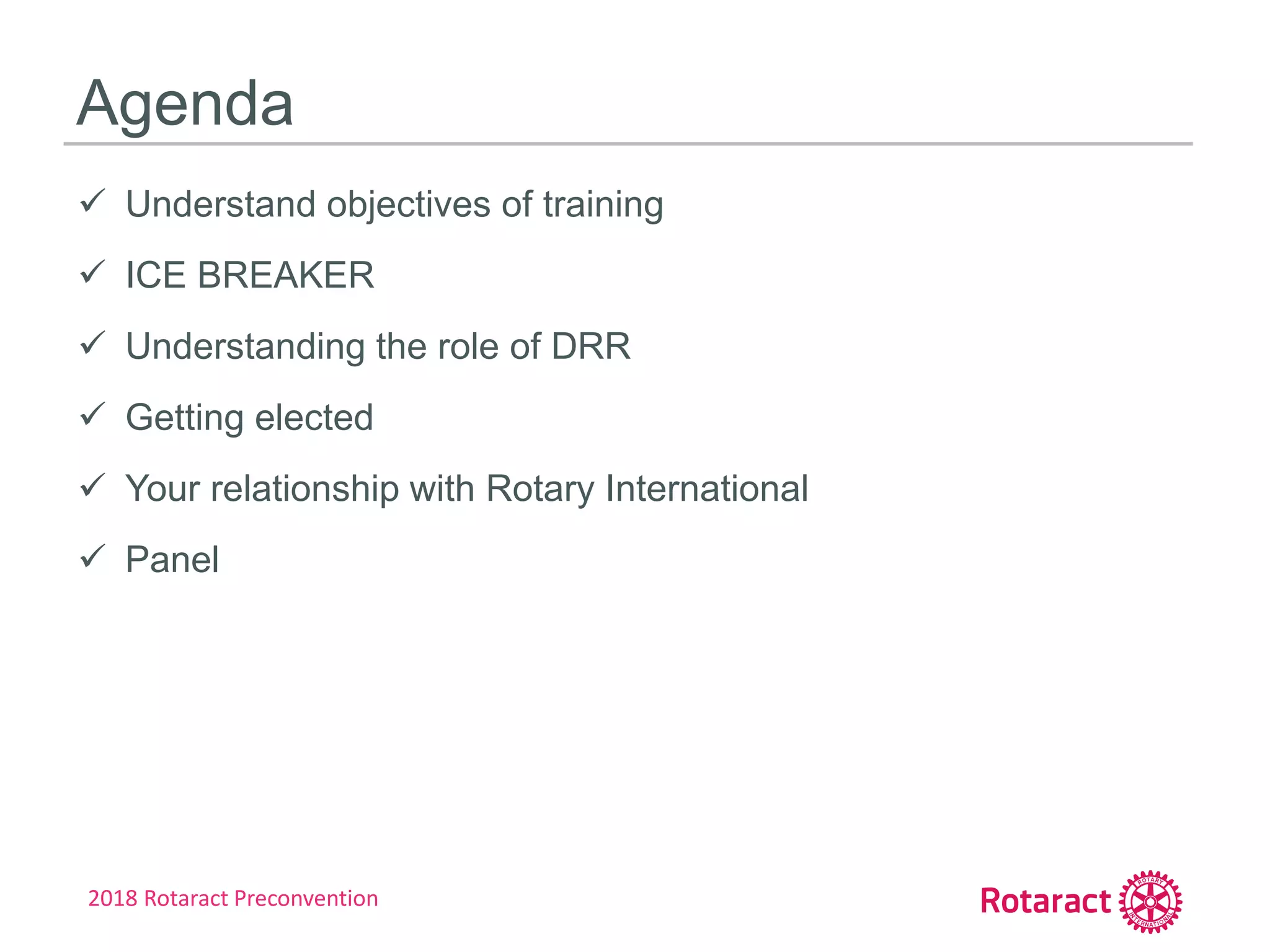 Agenda

✓ Understand objectives of training

✓ ICE BREAKER

✓ Understanding the role of DRR

✓ Getting elected

✓ Your relationship with Rotary International

✓ Panel

2018 Rotaract Preconvention

Rotaract ROTARY INTERNATIONAL